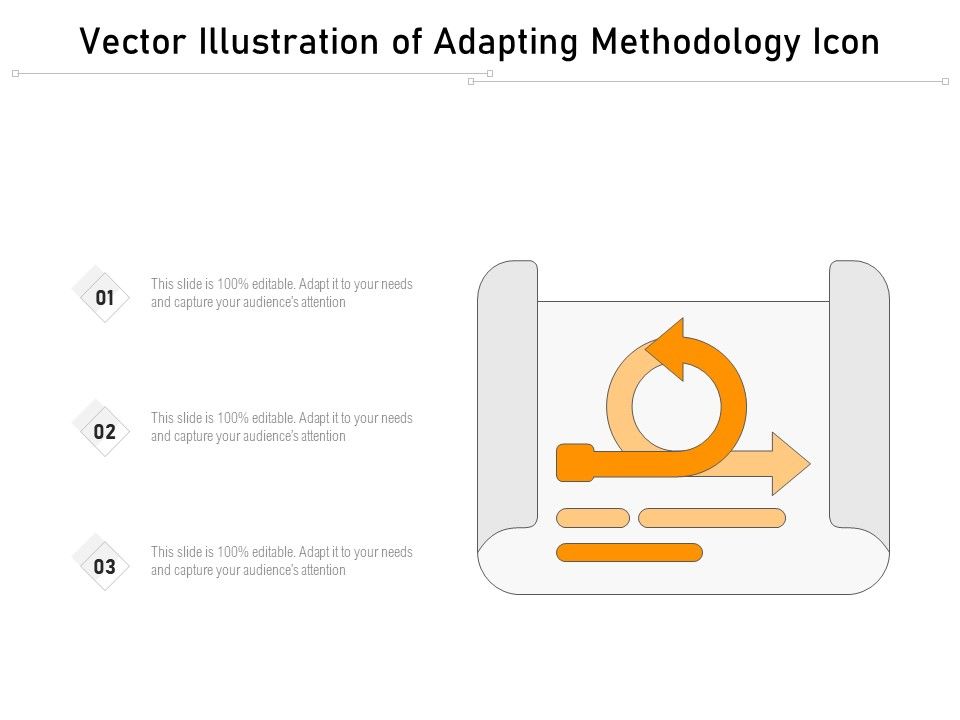 Vector Illustration of Adapting Methodology Icon

01

This slide is 100% editable. Adapt it to your needs and capture your audience's attention

02

This slide is 100% editable. Adapt it to your needs and capture your audience's attention

03

This slide is 100% editable. Adapt it to your needs and capture your audience's attention